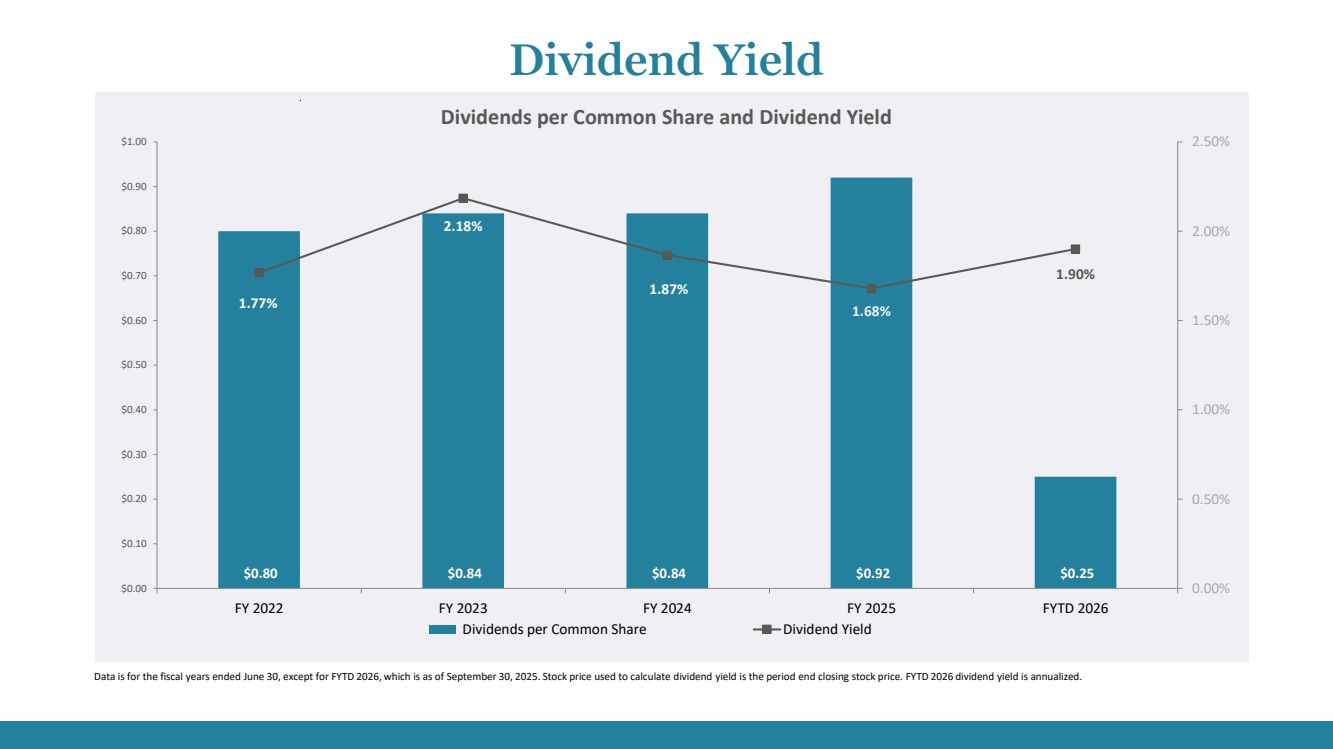 Dividend Yield

Dividends per Common Share and Dividend Yield

$1.00
$0.90
$0.80
$0.70
$0.60
$0.50
$0.40
$0.30
$0.20
$0.10
$0.00

2.50%
2.00%
1.50%
1.00%
0.50%
0.00%

1.77%
2.18%
1.87%
1.68%
1.90%

$0.80
$0.84
$0.84
$0.92
$0.25

FY 2022
FY 2023
FY 2024
FY 2025
FYTD 2026

Dividends per Common Share
Dividend Yield

Data is for the fiscal years ended June 30, except for FYTD 2026, which is as of September 30, 2025. Stock price used to calculate dividend yield is the period end closing stock price. FYTD 2026 dividend yield is annualized.